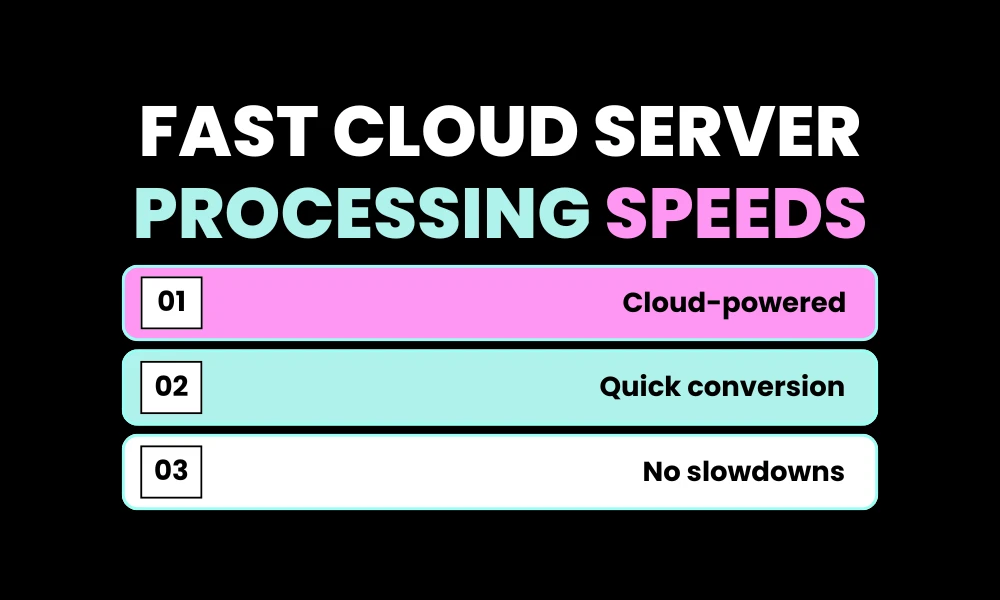 FAST CLOUD SERVER
PROCESSING SPEEDS

01 Cloud-powered

02 Quick conversion

03 No slowdowns